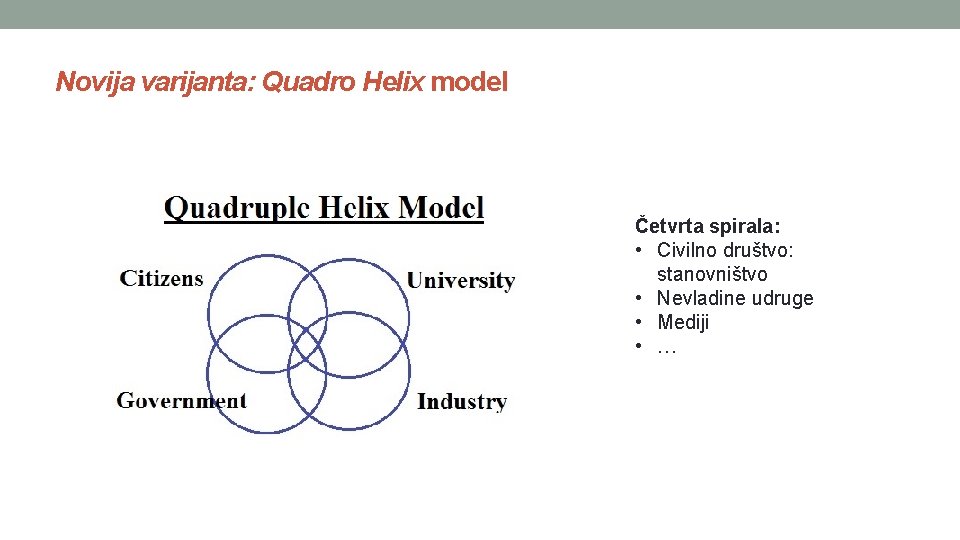 Novija varijanta: Quadro Helix model

Quadruple Helix Model

Citizens

University

Government

Industry

Četvrta spirala:
• Civilno društvo: stanovništvo
• Nevladine udruge
• Mediji
• …